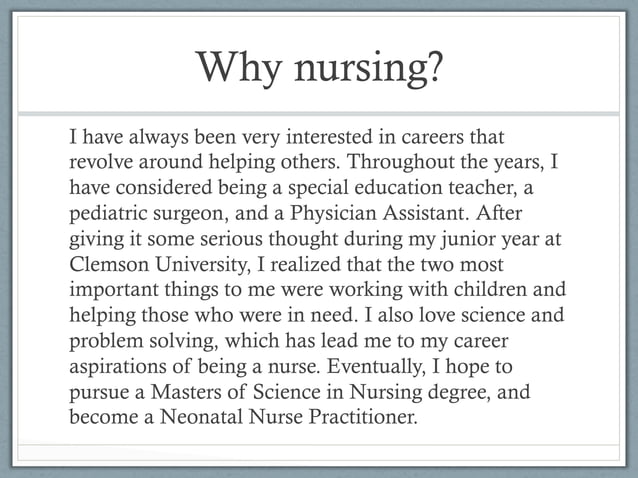 Why nursing?

I have always been very interested in careers that revolve around helping others. Throughout the years, I have considered being a special education teacher, a pediatric surgeon, and a Physician Assistant. After giving it some serious thought during my junior year at Clemson University, I realized that the two most important things to me were working with children and helping those who were in need. I also love science and problem solving, which has lead me to my career aspirations of being a nurse. Eventually, I hope to pursue a Masters of Science in Nursing degree, and become a Neonatal Nurse Practitioner.